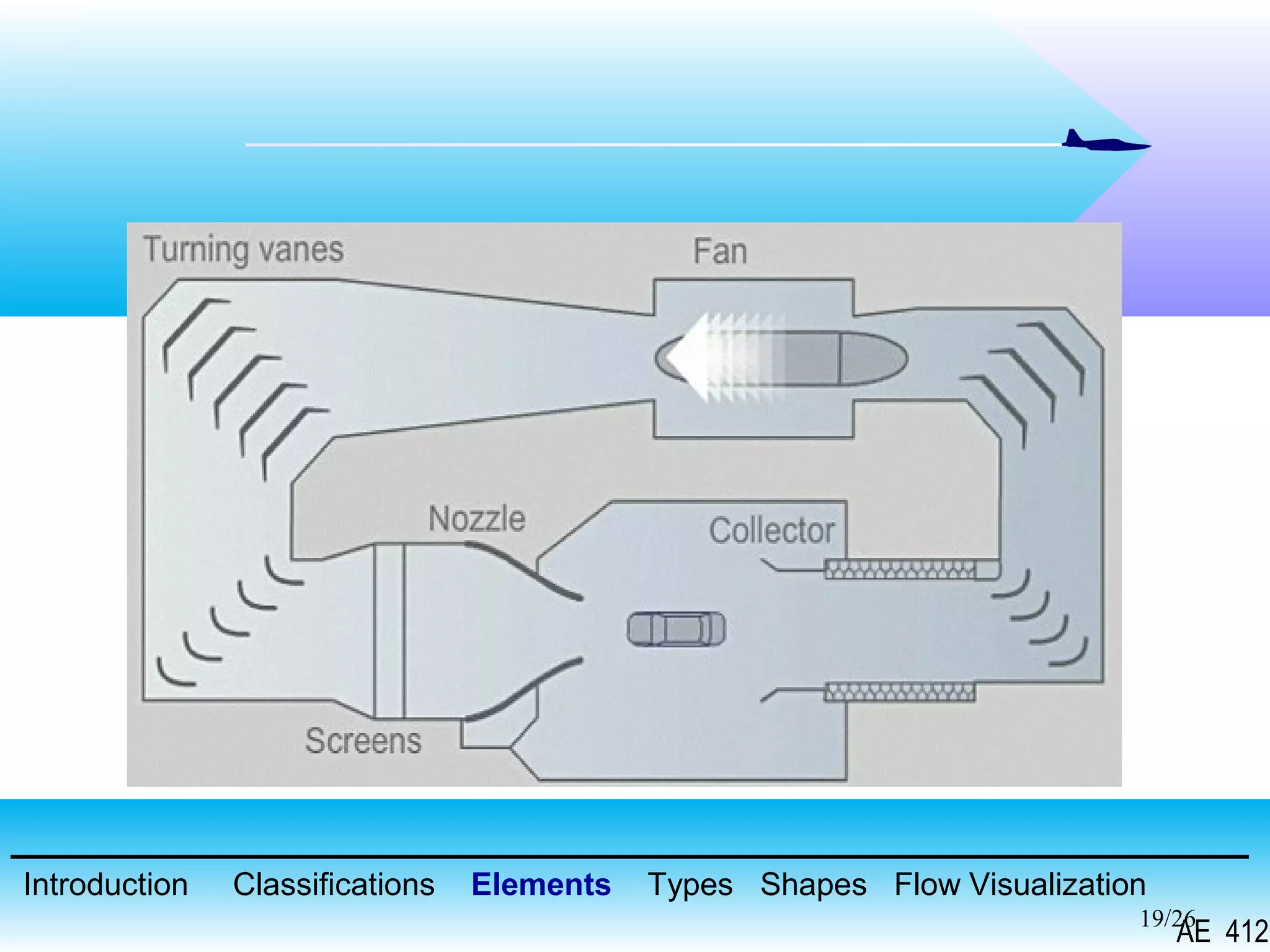 Turning vanes

Fan

Nozzle

Collector

Screens

Introduction Classifications Elements Types Shapes Flow Visualization

19/26

AE 412